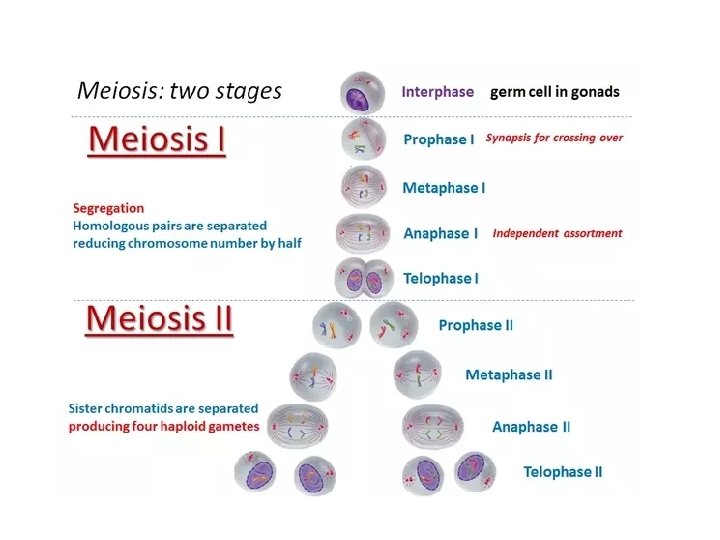 Meiosis: two stages

Interphase germ cell in gonads

Meiosis I

Prophase I Synapsis for crossing over

Metaphase I

Segregation
Homologous pairs are separated reducing chromosome number by half

Anaphase I Independent assortment

Telophase I

Meiosis II

Prophase II

Metaphase II

Sister chromatids are separated producing four haploid gametes

Anaphase II

Telophase II